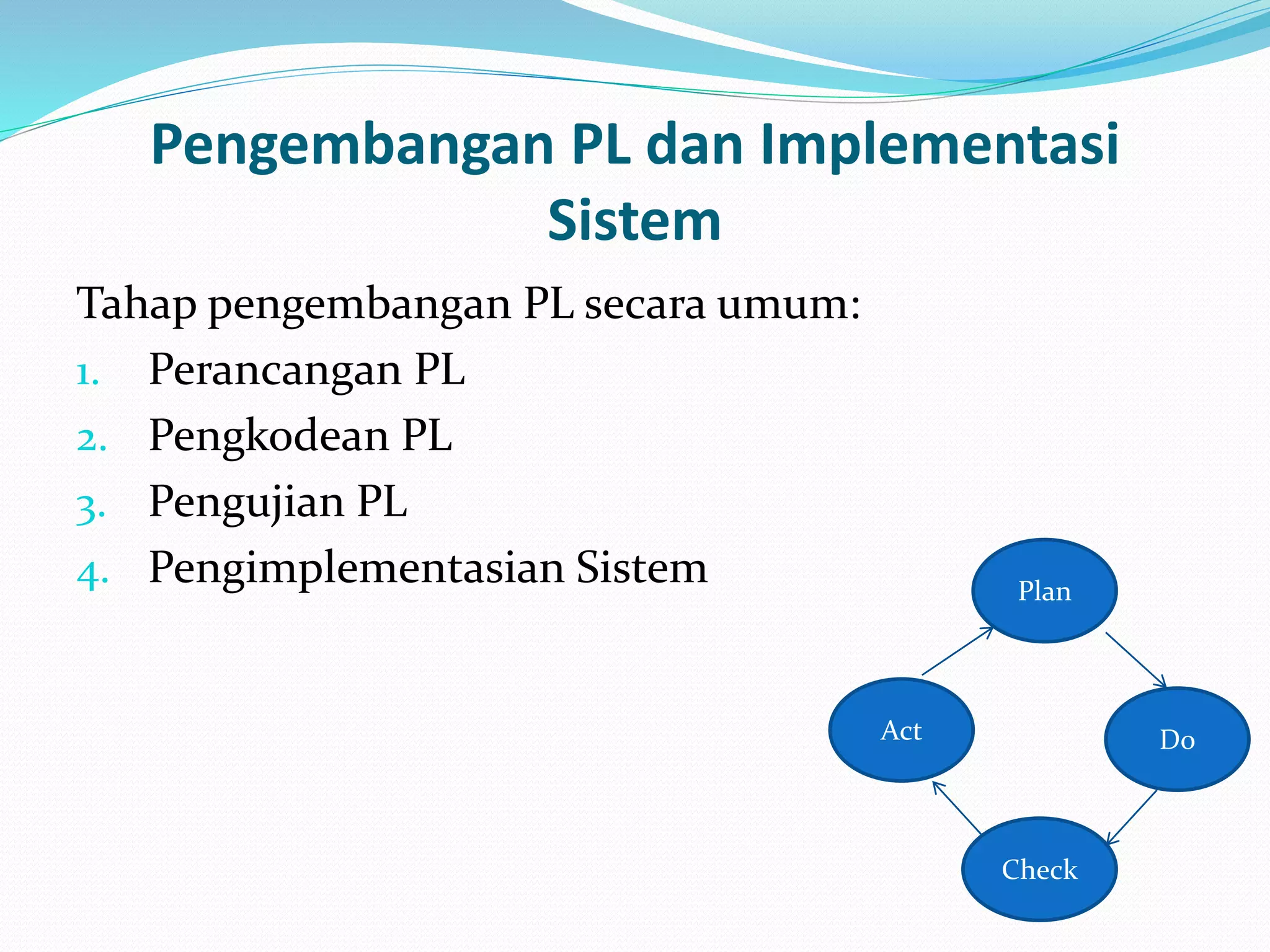 Pengembangan PL dan Implementasi Sistem

Tahap pengembangan PL secara umum:
1. Perancangan PL
2. Pengkodean PL
3. Pengujian PL
4. Pengimplementasian Sistem

Plan
Do
Check
Act